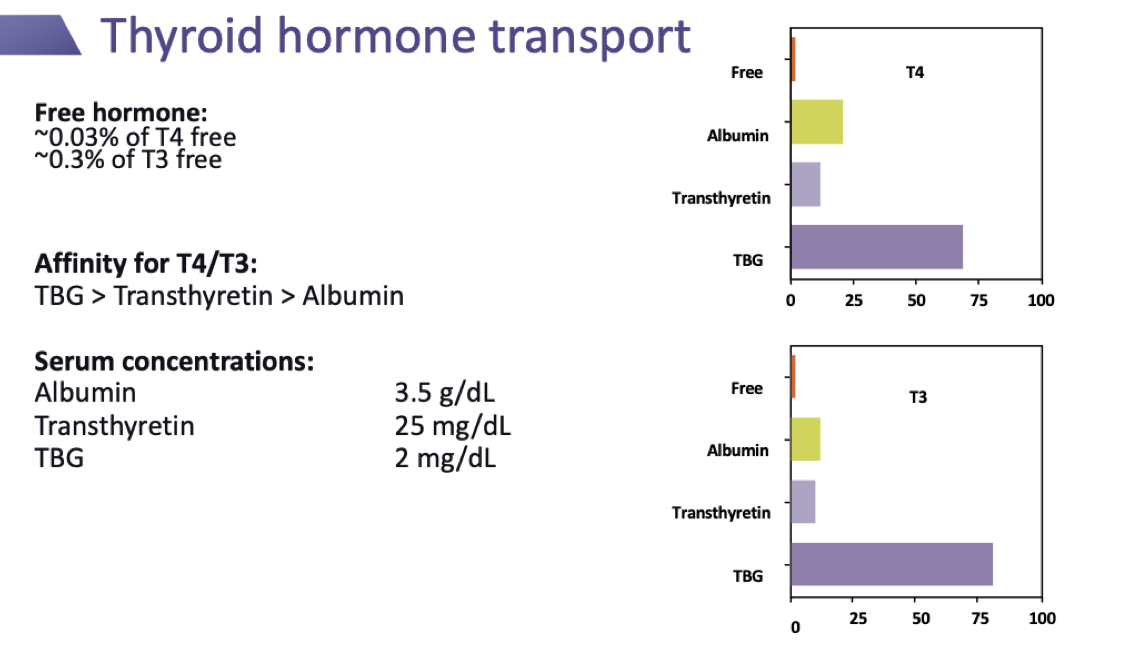 Thyroid hormone transport

Free hormone:
~0.03% of T4 free
~0.3% of T3 free

Affinity for T4/T3:
TBG > Transthyretin > Albumin

Serum concentrations:

| | |
|---|---|
| Albumin | 3.5 g/dL |
| Transthyretin | 25 mg/dL |
| TBG | 2 mg/dL |

T4
Free
Albumin
Transthyretin
TBG
0 25 50 75 100

T3
Free
Albumin
Transthyretin
TBG
0 25 50 75 100